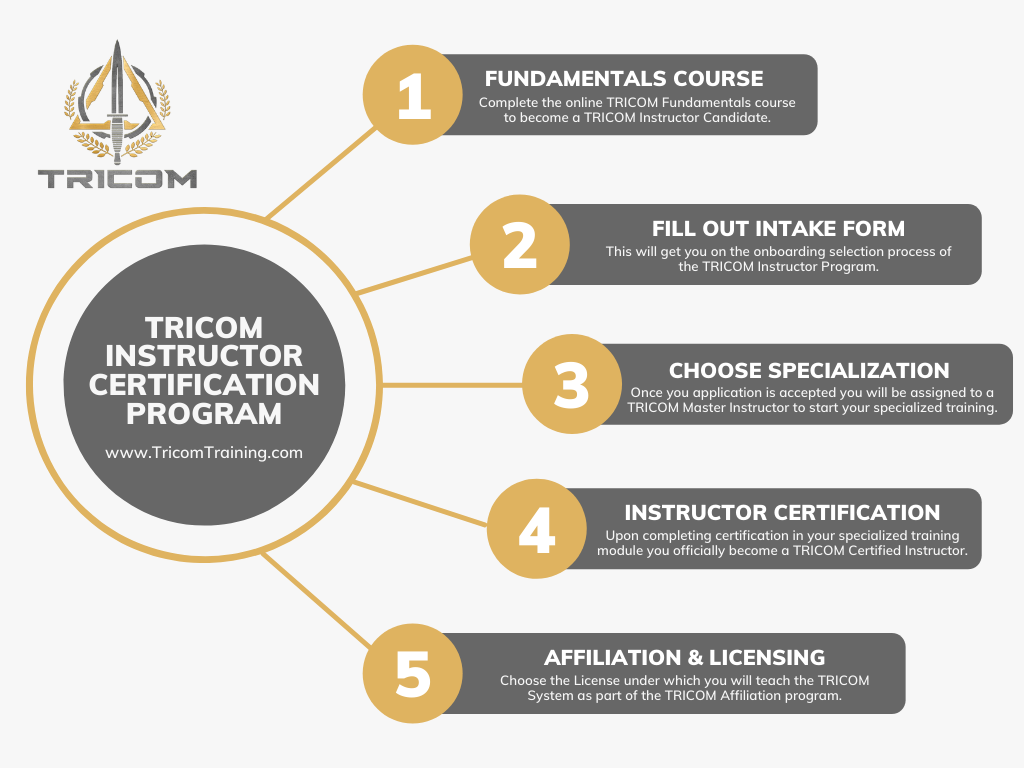 TRICOM

TRICOM INSTRUCTOR CERTIFICATION PROGRAM

www.TricomTraining.com

1
FUNDAMENTALS COURSE
Complete the online TRICOM Fundamentals course to become a TRICOM Instructor Candidate.

2
FILL OUT INTAKE FORM
This will get you on the onboarding selection process of the TRICOM Instructor Program.

3
CHOOSE SPECIALIZATION
Once you application is accepted you will be assigned to a TRICOM Master Instructor to start your specialized training.

4
INSTRUCTOR CERTIFICATION
Upon completing certification in your specialized training module you officially become a TRICOM Certified Instructor.

5
AFFILIATION & LICENSING
Choose the License under which you will teach the TRICOM System as part of the TRICOM Affiliation program.